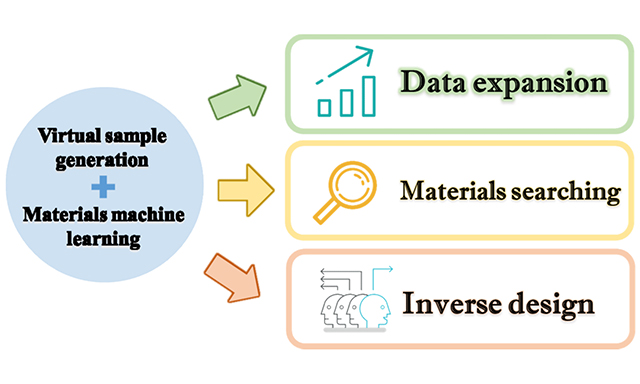 Virtual sample generation
+
Materials machine learning

Data expansion

Materials searching

Inverse design